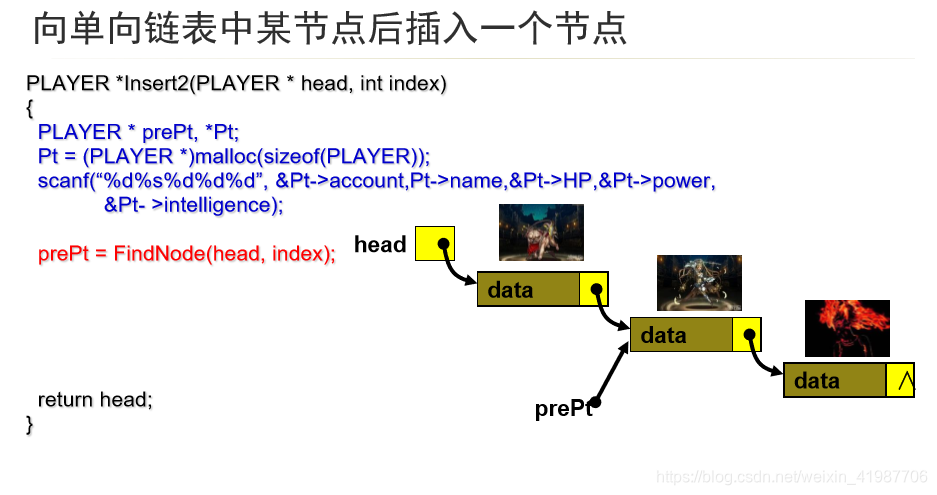 向单向链表中某节点后插入一个节点

PLAYER *Insert2(PLAYER * head, int index)
{
PLAYER * prePt, *Pt;
Pt = (PLAYER *)malloc(sizeof(PLAYER));
scanf(“%d%s%d%d%d”, &Pt->account,Pt->name,&Pt->HP,&Pt->power, &Pt- >intelligence);

prePt = FindNode(head, index);

return head;
}

head

data

data

data

∧

prePt

https://blog.csdn.net/weixin_41987706